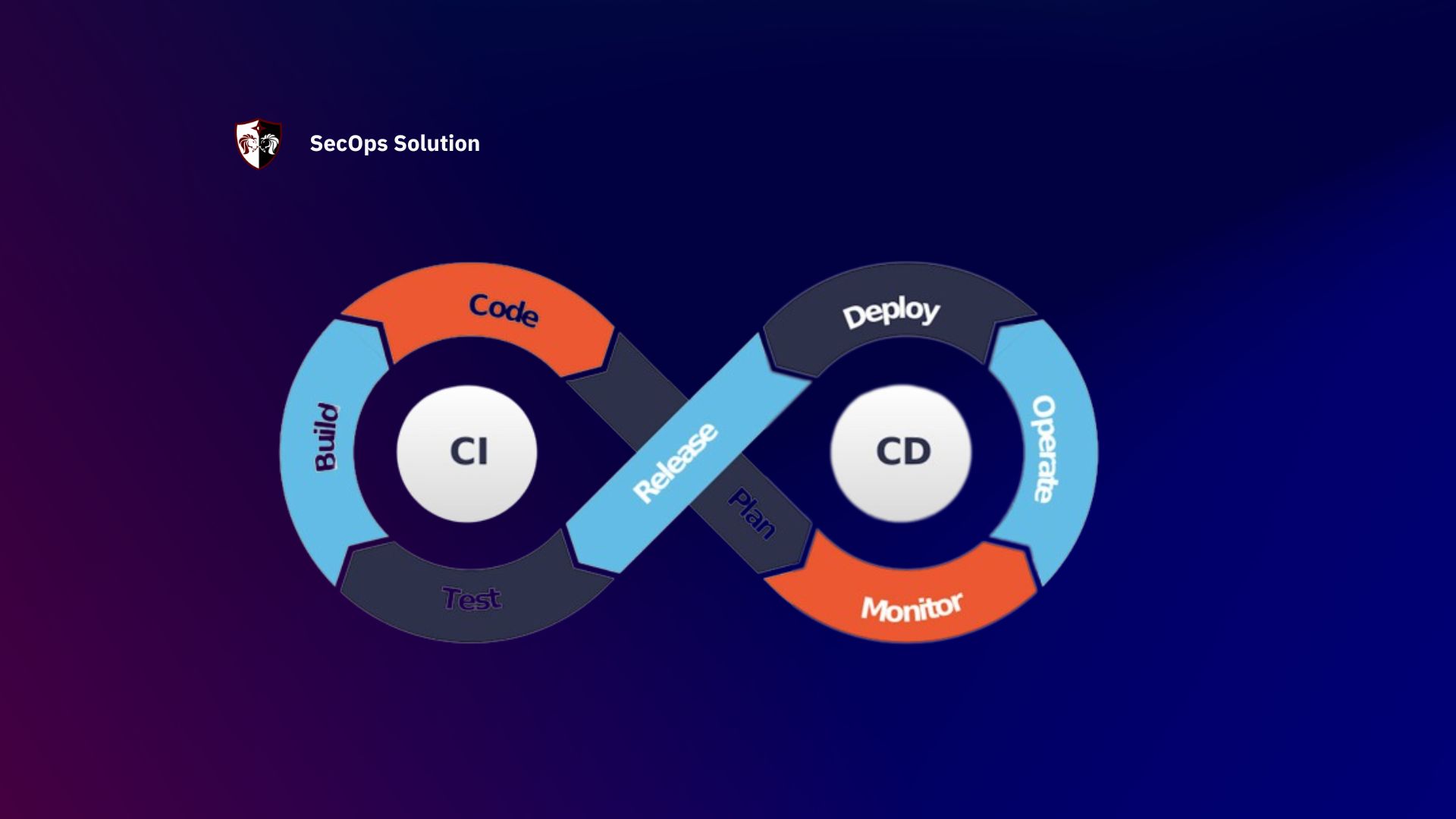 SecOps Solution

Code
Build
CI
Test
Release
Plan
Deploy
CD
Operate
Monitor